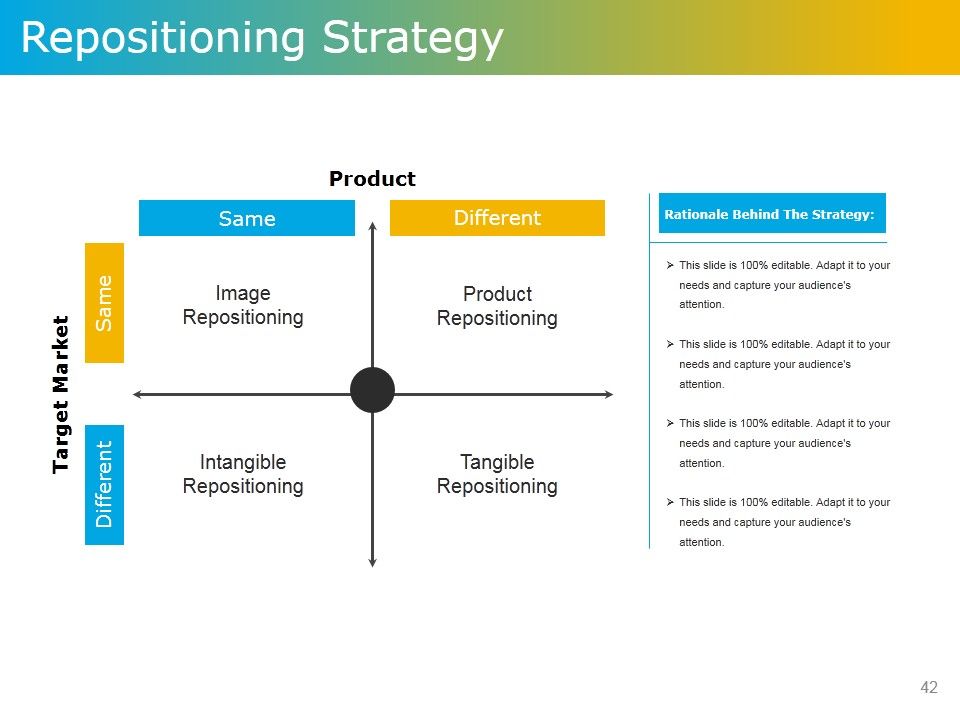 Repositioning Strategy

Product

Same

Different

Target Market

Same

Different

Image Repositioning

Product Repositioning

Intangible Repositioning

Tangible Repositioning

Rationale Behind The Strategy:

➢ This slide is 100% editable. Adapt it to your needs and capture your audience's attention.

➢ This slide is 100% editable. Adapt it to your needs and capture your audience's attention.

➢ This slide is 100% editable. Adapt it to your needs and capture your audience's attention.

➢ This slide is 100% editable. Adapt it to your needs and capture your audience's attention.

42